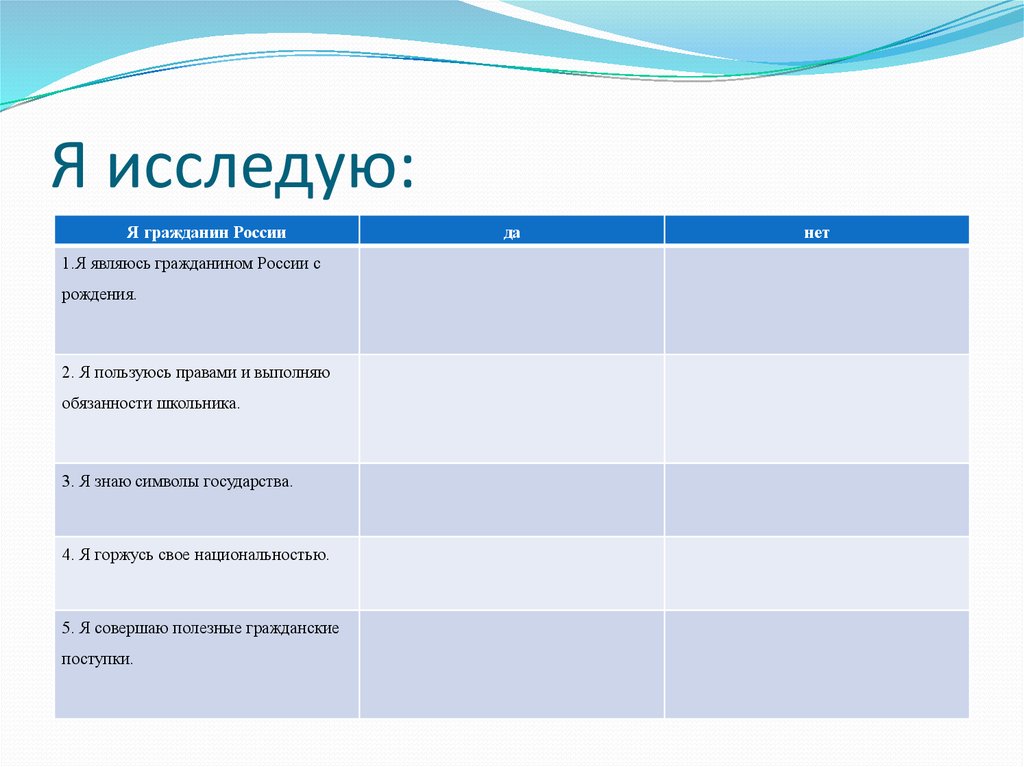 Я исследую:

| Я гражданин России | да | нет |
|---|---|---|
| 1.Я являюсь гражданином России с рождения. | | |
| 2. Я пользуюсь правами и выполняю обязанности школьника. | | |
| 3. Я знаю символы государства. | | |
| 4. Я горжусь свое национальностью. | | |
| 5. Я совершаю полезные гражданские поступки. | | |